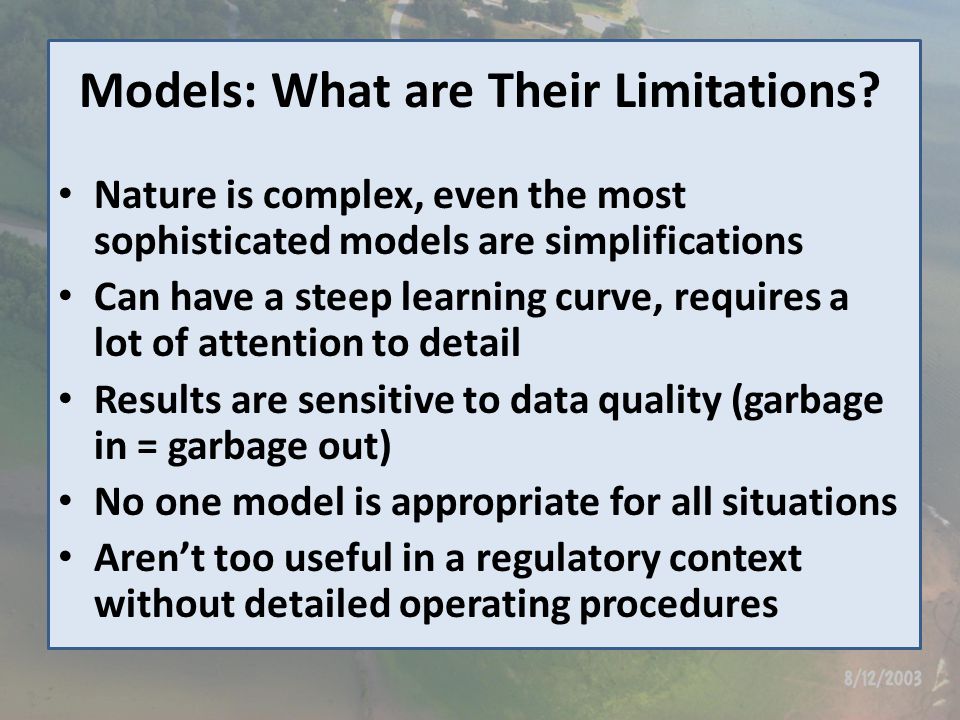 Models: What are Their Limitations?

• Nature is complex, even the most sophisticated models are simplifications
• Can have a steep learning curve, requires a lot of attention to detail
• Results are sensitive to data quality (garbage in = garbage out)
• No one model is appropriate for all situations
• Aren't too useful in a regulatory context without detailed operating procedures

8/12/2003